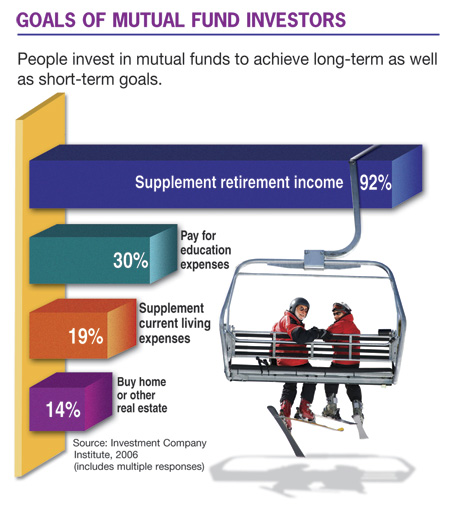 GOALS OF MUTUAL FUND INVESTORS

People invest in mutual funds to achieve long-term as well as short-term goals.

Supplement retirement income 92%

30% Pay for education expenses

19% Supplement current living expenses

14% Buy home or other real estate

Source: Investment Company Institute, 2006 (includes multiple responses)